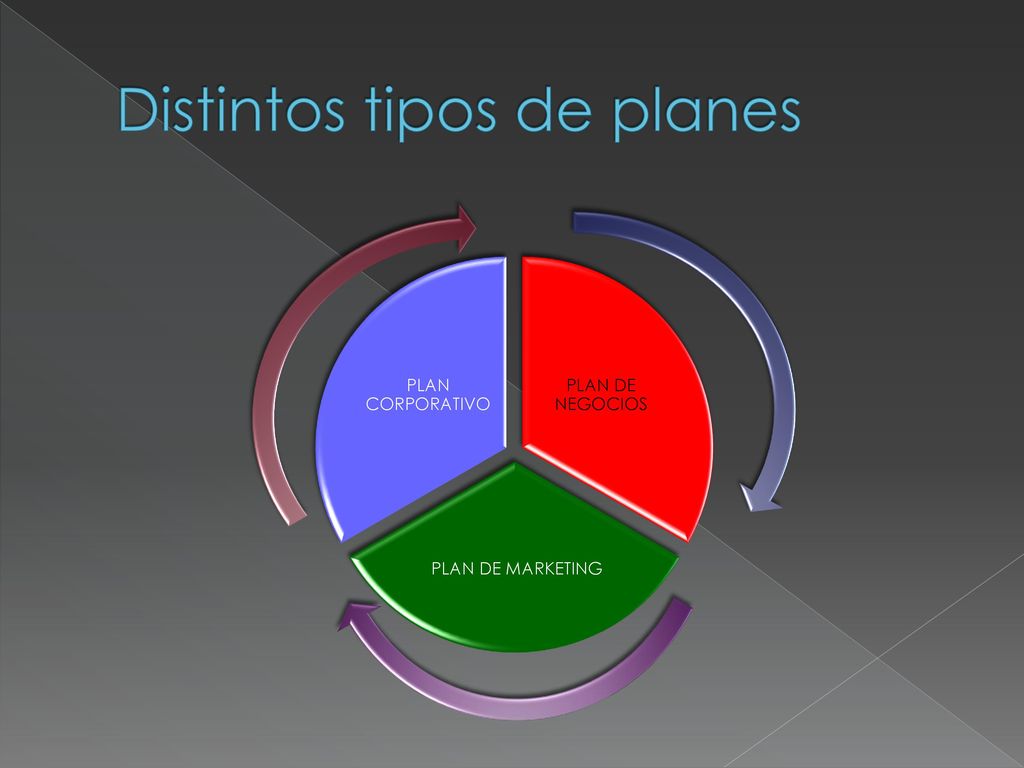 Distintos tipos de planes

PLAN CORPORATIVO

PLAN DE NEGOCIOS

PLAN DE MARKETING